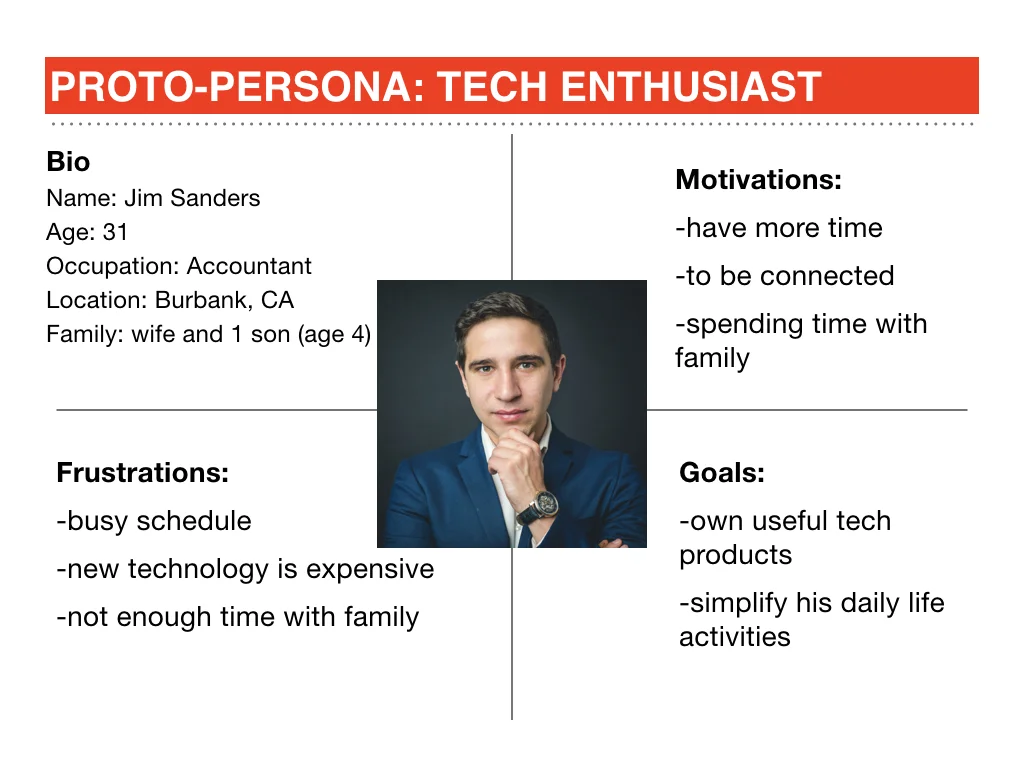 PROTO-PERSONA: TECH ENTHUSIAST

Bio
Name: Jim Sanders
Age: 31
Occupation: Accountant
Location: Burbank, CA
Family: wife and 1 son (age 4)

Motivations:
-have more time
-to be connected
-spending time with family

Frustrations:
-busy schedule
-new technology is expensive
-not enough time with family

Goals:
-own useful tech products
-simplify his daily life activities